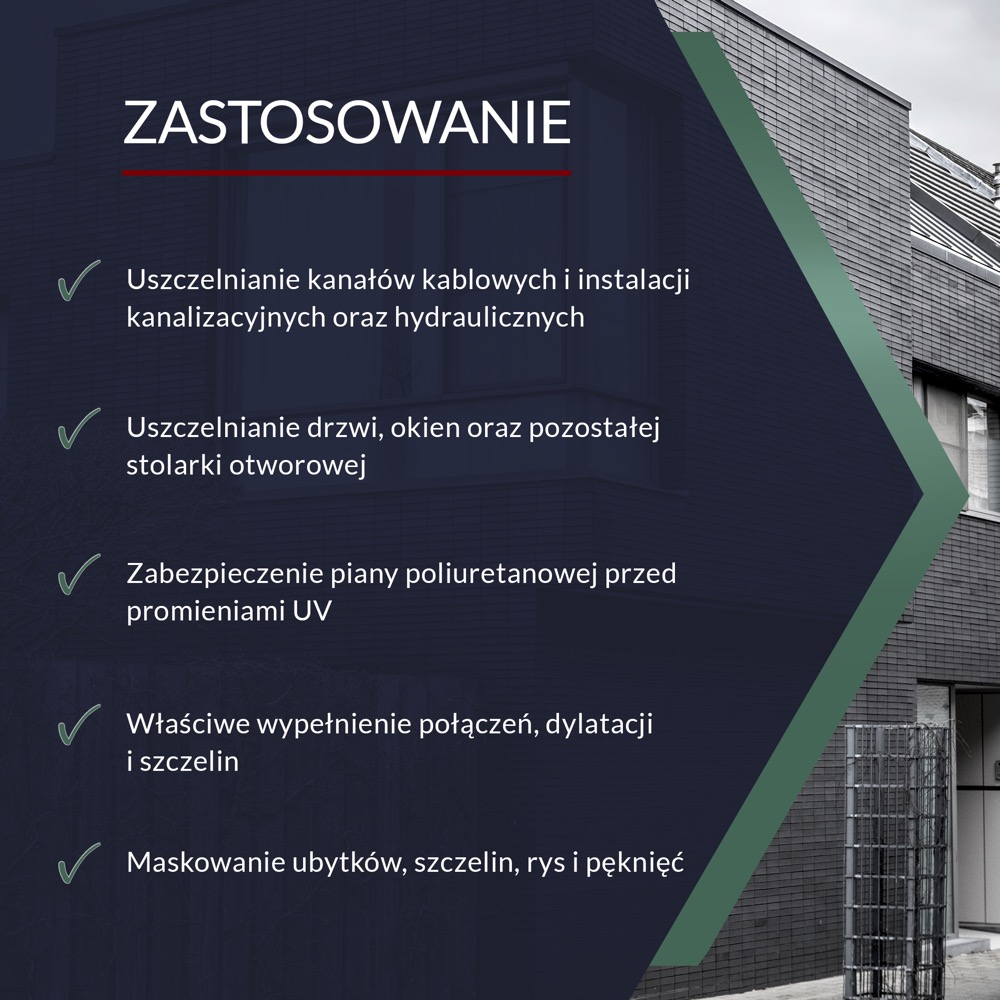 ZASTOSOWANIE

Uszczelnianie kanałów kablowych i instalacji kanalizacyjnych oraz hydraulicznych

Uszczelnianie drzwi, okien oraz pozostałej stolarki otworowej

Zabezpieczenie piany poliuretanowej przed promieniami UV

Właściwe wypełnienie połączeń, dylatacji i szczelin

Maskowanie ubytków, szczelin, rys i pęknięć